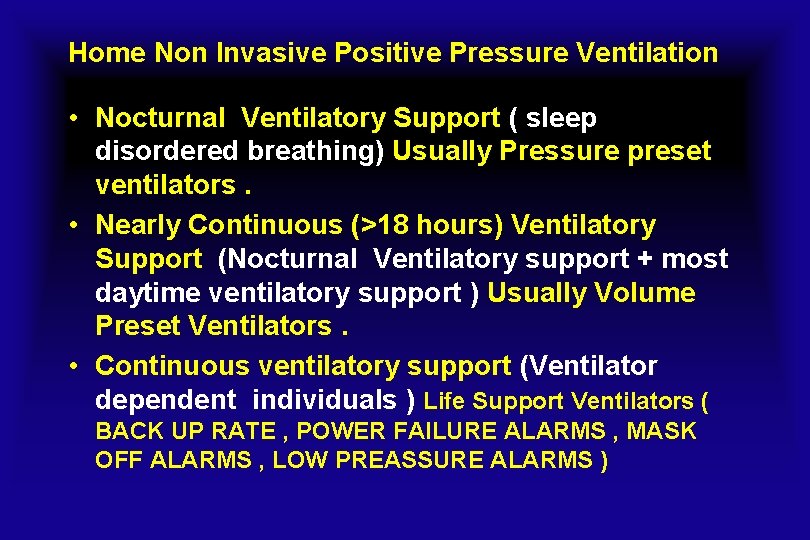 Home Non Invasive Positive Pressure Ventilation

• Nocturnal Ventilatory Support ( sleep disordered breathing) Usually Pressure preset ventilators .

• Nearly Continuous (>18 hours) Ventilatory Support (Nocturnal Ventilatory support + most daytime ventilatory support ) Usually Volume Preset Ventilators .

• Continuous ventilatory support (Ventilator dependent individuals ) Life Support Ventilators ( BACK UP RATE , POWER FAILURE ALARMS , MASK OFF ALARMS , LOW PREASSURE ALARMS )